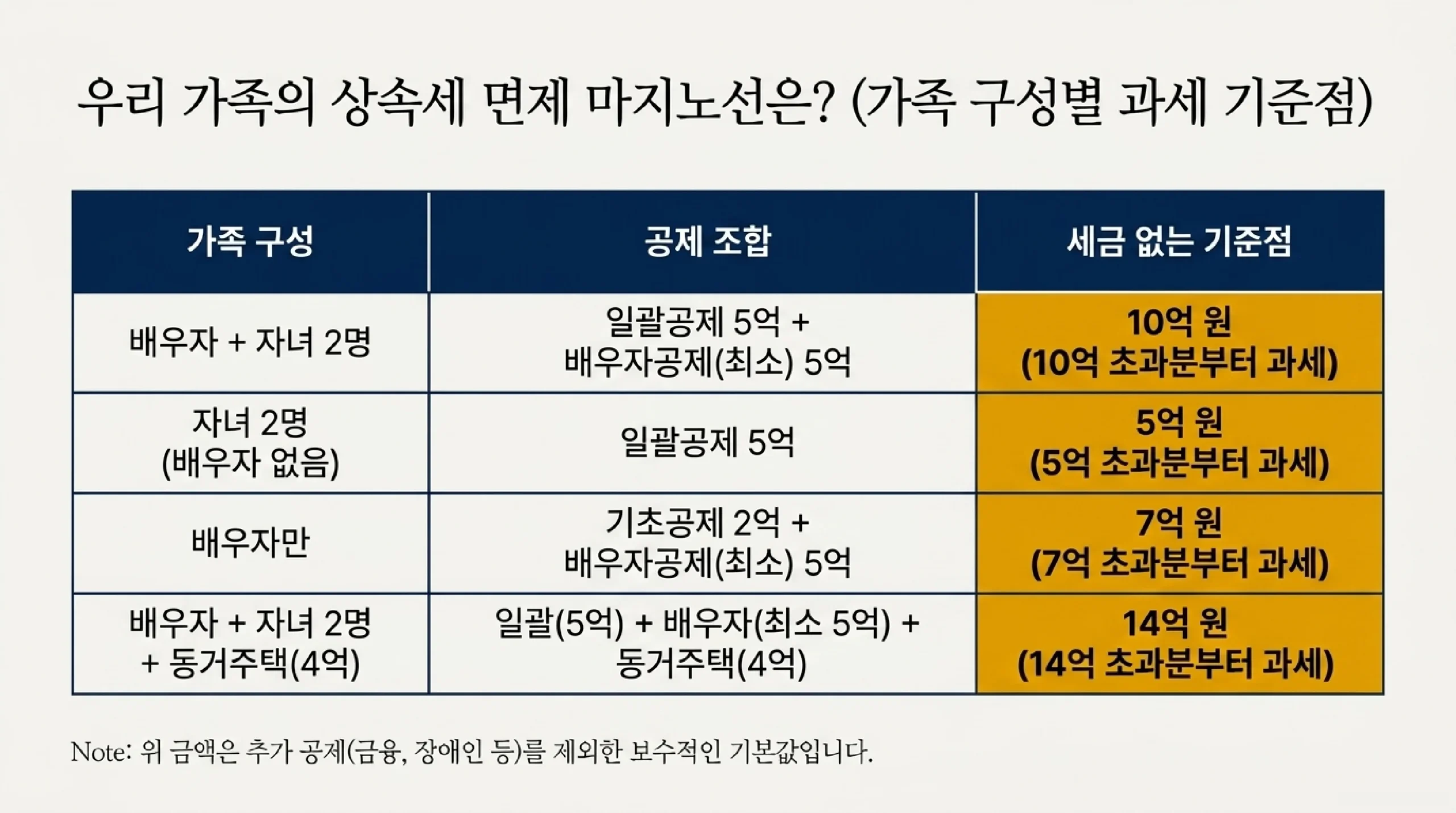 우리 가족의 상속세 면제 마지노선은? (가족 구성별 과세 기준점)

| 가족 구성 | 공제 조합 | 세금 없는 기준점 |
|---|---|---|
| 배우자 + 자녀 2명 | 일괄공제 5억 + 배우자공제(최소) 5억 | 10억 원 (10억 초과분부터 과세) |
| 자녀 2명 (배우자 없음) | 일괄공제 5억 | 5억 원 (5억 초과분부터 과세) |
| 배우자만 | 기초공제 2억 + 배우자공제(최소) 5억 | 7억 원 (7억 초과분부터 과세) |
| 배우자 + 자녀 2명 + 동거주택(4억) | 일괄(5억) + 배우자(최소 5억) + 동거주택(4억) | 14억 원 (14억 초과분부터 과세) |

Note: 위 금액은 추가 공제(금융, 장애인 등)를 제외한 보수적인 기본값입니다.